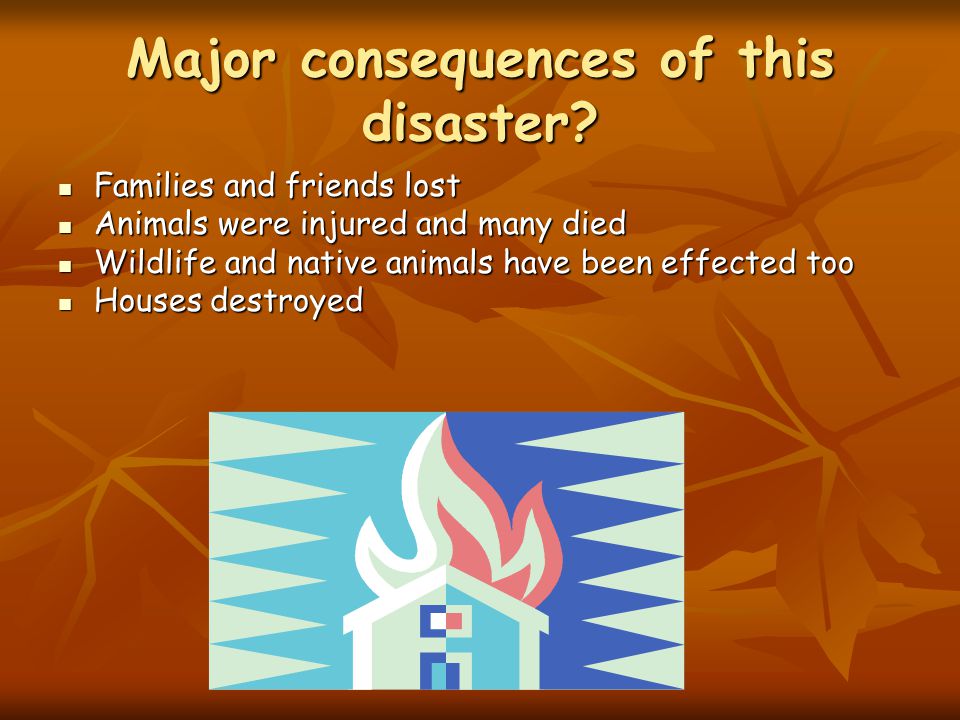 Major consequences of this disaster?

- Families and friends lost
- Animals were injured and many died
- Wildlife and native animals have been effected too
- Houses destroyed